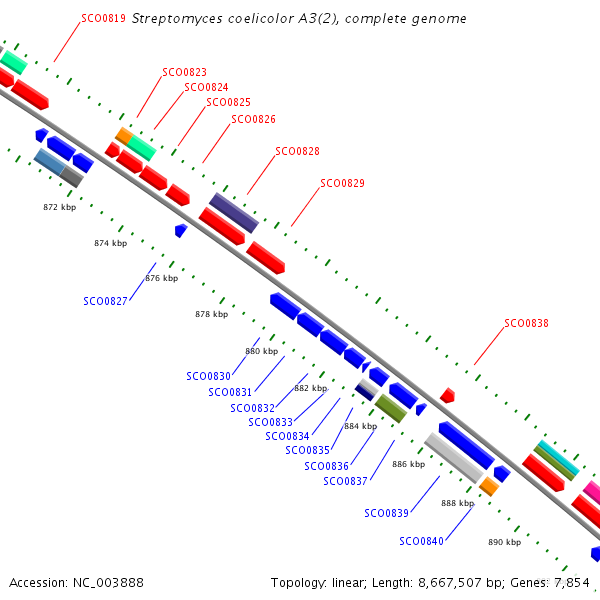 SCO0819 Streptomyces coelicolor A3(2), complete genome

SCO0823
SCO0824
SCO0825
SCO0826
SCO0828
SCO0829

872 kbp
874 kbp
876 kbp
SCO0827
878 kbp

SCO0838

880 kbp
SCO0830
SCO0831
882 kbp
SCO0832
SCO0833
SCO0834
884 kbp
SCO0835
SCO0836
SCO0837
886 kbp
888 kbp
SCO0839
SCO0840
890 kbp

Accession: NC_003888

Topology: linear; Length: 8,667,507 bp; Genes: 7,854